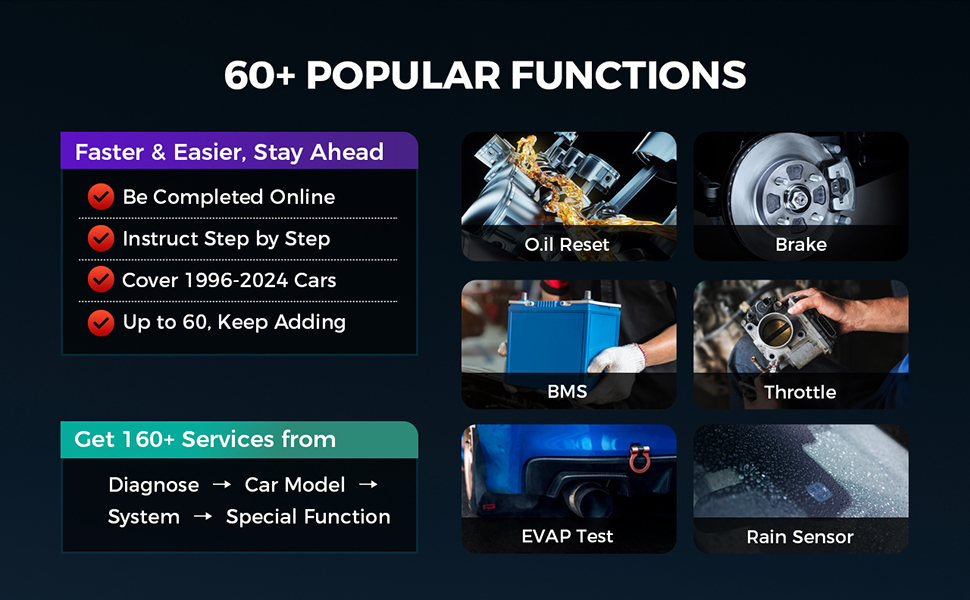 60+ POPULAR FUNCTIONS

Faster & Easier, Stay Ahead

Be Completed Online

Instruct Step by Step

Cover 1996-2024 Cars

Up to 60, Keep Adding

Get 160+ Services from

Diagnose → Car Model → System → Special Function

O.il Reset

Brake

BMS

Throttle

EVAP Test

Rain Sensor